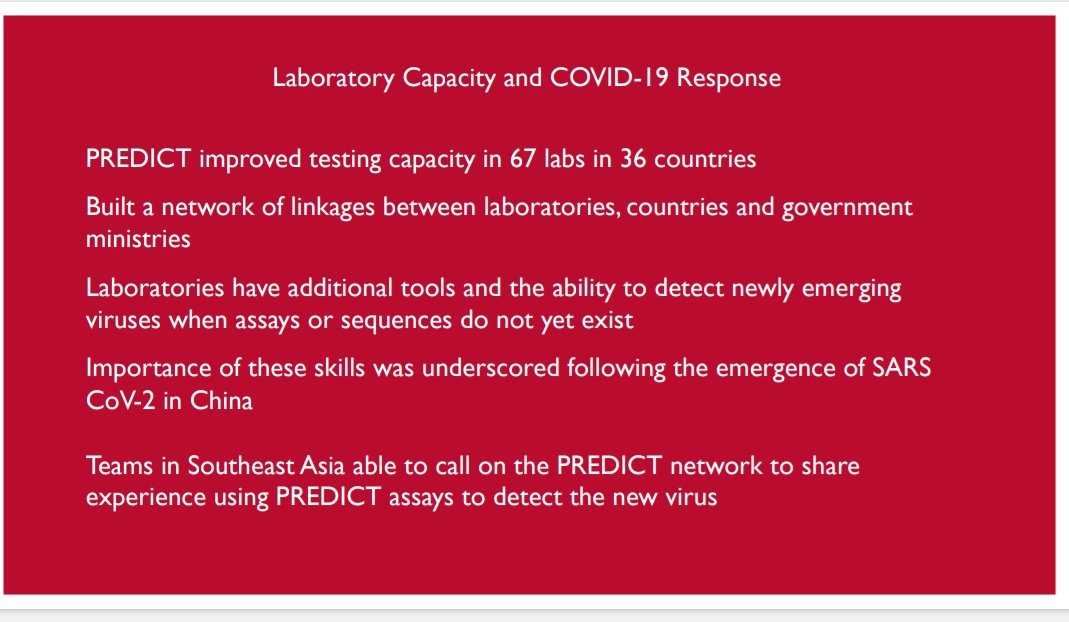 Laboratory Capacity and COVID-19 Response

PREDICT improved testing capacity in 67 labs in 36 countries

Built a network of linkages between laboratories, countries and government ministries

Laboratories have additional tools and the ability to detect newly emerging viruses when assays or sequences do not yet exist

Importance of these skills was underscored following the emergence of SARS CoV-2 in China

Teams in Southeast Asia able to call on the PREDICT network to share experience using PREDICT assays to detect the new virus